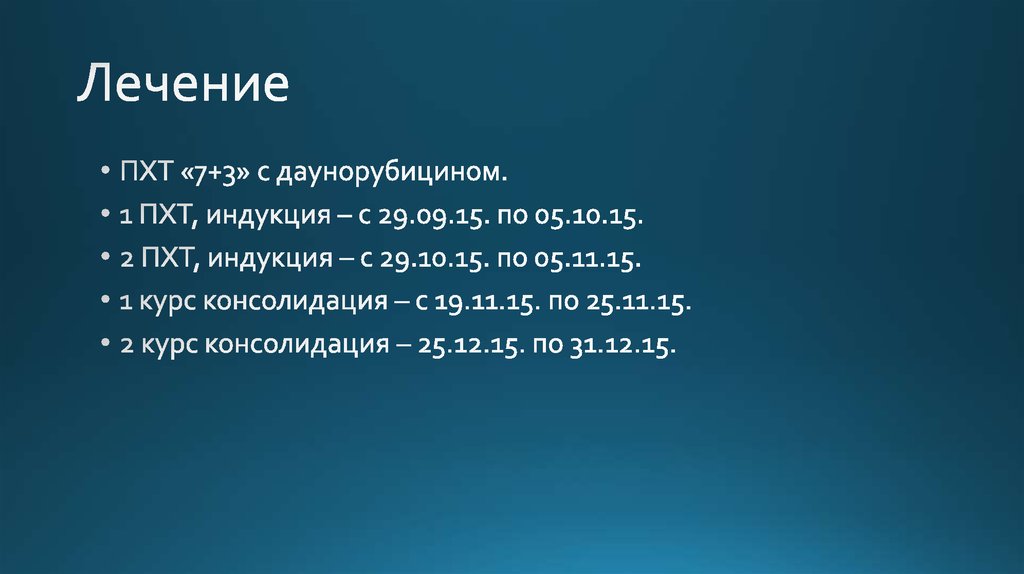 Лечение

• ПХТ «7+3» с даунорубицином.
• 1 ПХТ, индукция – с 29.09.15. по 05.10.15.
• 2 ПХТ, индукция – с 29.10.15. по 05.11.15.
• 1 курс консолидация – с 19.11.15. по 25.11.15.
• 2 курс консолидация – 25.12.15. по 31.12.15.